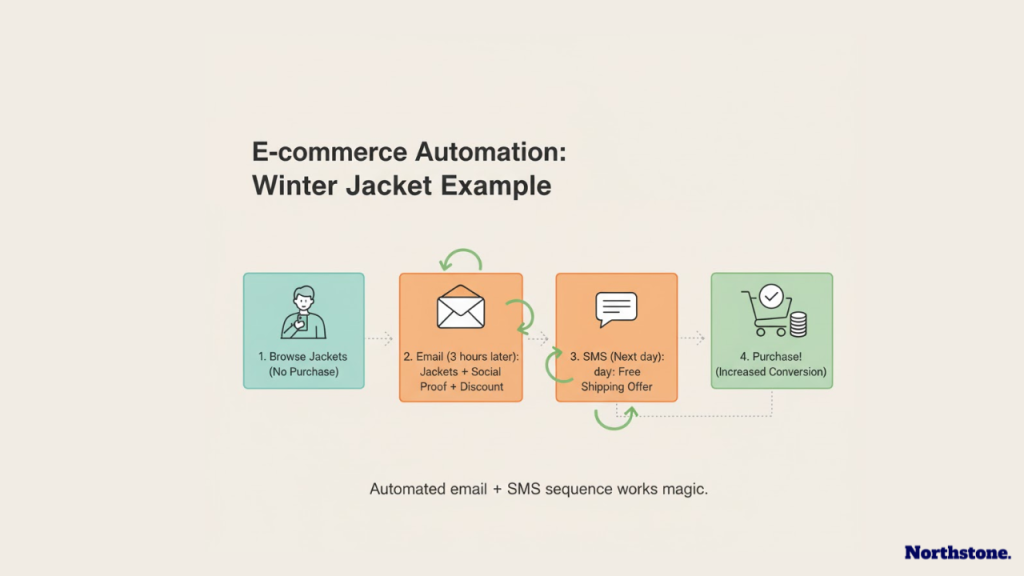 E-commerce Automation:
Winter Jacket Example

1. Browse Jackets (No Purchase)

2. Email (3 hours later): Jackets + Social Proof + Discount

3. SMS (Next day): day: Free Shipping Offer

4. Purchase! (Increased Conversion)

Automated email + SMS sequence works magic.

Northstone.